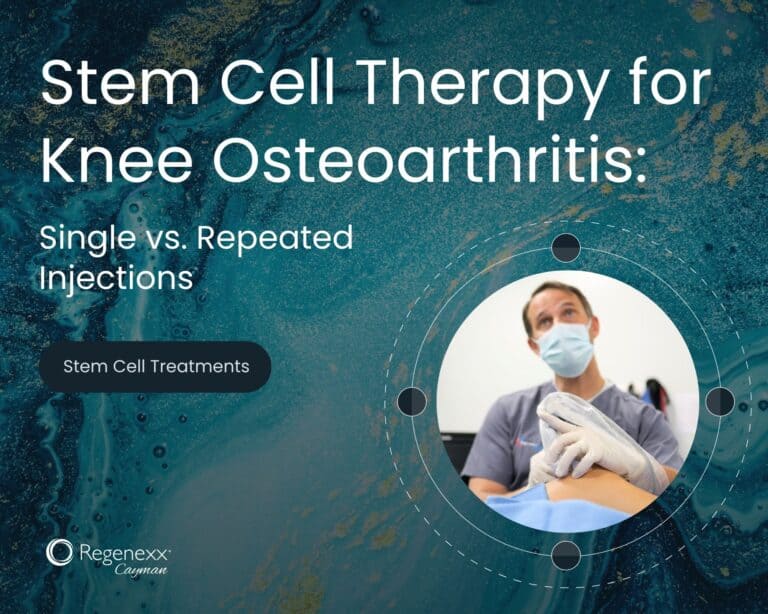 Stem Cell Therapy for Knee Osteoarthritis:

Single vs. Repeated Injections

Stem Cell Treatments

Regenexx Cayman